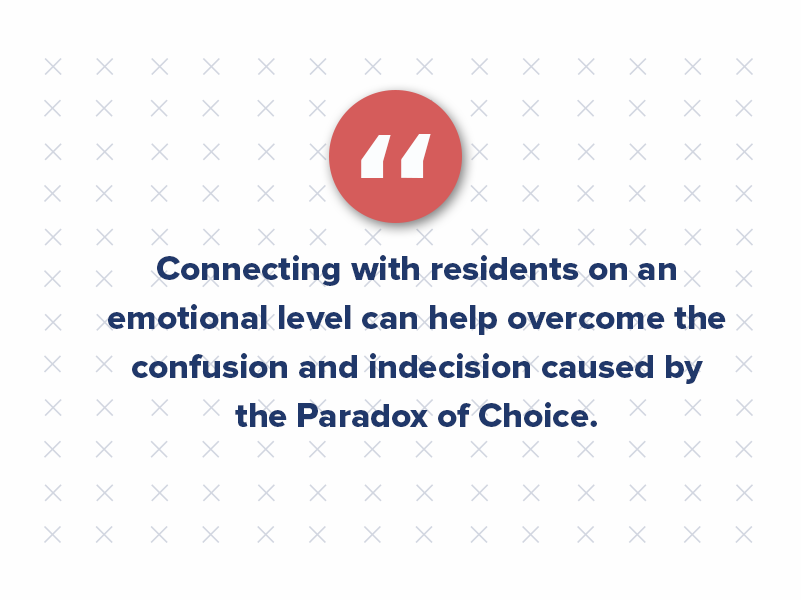 “

Connecting with residents on an emotional level can help overcome the confusion and indecision caused by the Paradox of Choice.